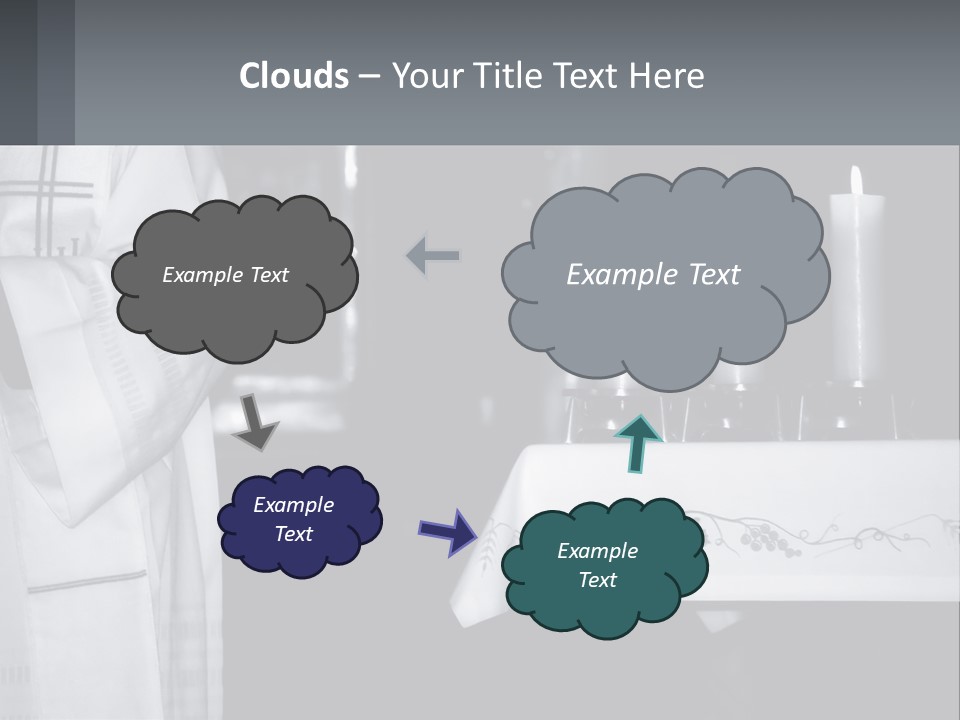 Clouds – Your Title Text Here

Example Text

Example Text

Example Text

Example Text